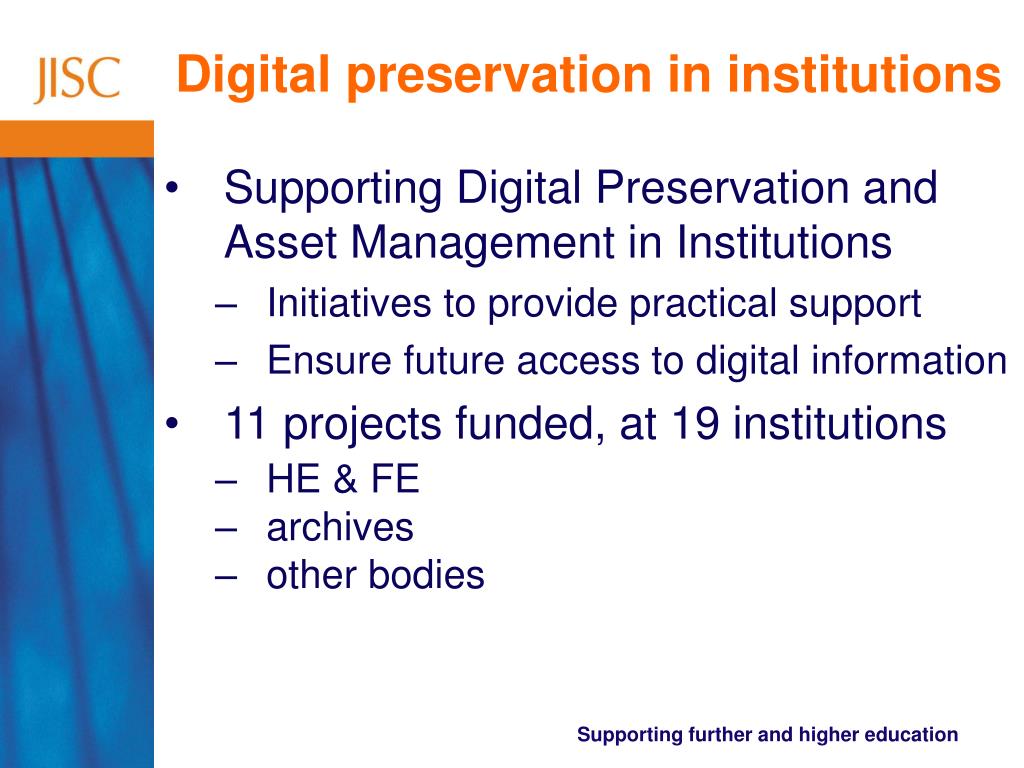 JISC

Digital preservation in institutions

• Supporting Digital Preservation and Asset Management in Institutions
– Initiatives to provide practical support
– Ensure future access to digital information
• 11 projects funded, at 19 institutions
– HE & FE
– archives
– other bodies

Supporting further and higher education